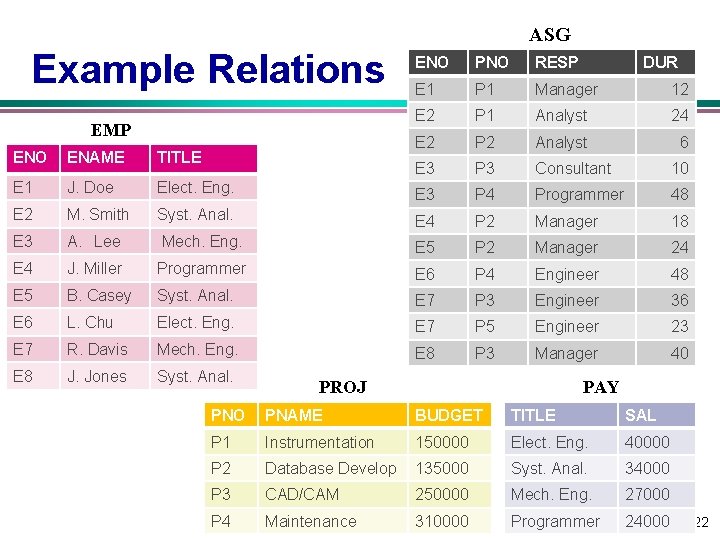 Example Relations

EMP

| ENO | ENAME | TITLE |
|---|---|---|
| E1 | J. Doe | Elect. Eng. |
| E2 | M. Smith | Syst. Anal. |
| E3 | A. Lee | Mech. Eng. |
| E4 | J. Miller | Programmer |
| E5 | B. Casey | Syst. Anal. |
| E6 | L. Chu | Elect. Eng. |
| E7 | R. Davis | Mech. Eng. |
| E8 | J. Jones | Syst. Anal. |

ASG

| ENO | PNO | RESP | DUR |
|---|---|---|---|
| E1 | P1 | Manager | 12 |
| E2 | P1 | Analyst | 24 |
| E2 | P2 | Analyst | 6 |
| E3 | P3 | Consultant | 10 |
| E3 | P4 | Programmer | 48 |
| E4 | P2 | Manager | 18 |
| E5 | P2 | Manager | 24 |
| E6 | P4 | Engineer | 48 |
| E7 | P3 | Engineer | 36 |
| E7 | P5 | Engineer | 23 |
| E8 | P3 | Manager | 40 |

PROJ

| PNO | PNAME | BUDGET |
|---|---|---|
| P1 | Instrumentation | 150000 |
| P2 | Database Develop | 135000 |
| P3 | CAD/CAM | 250000 |
| P4 | Maintenance | 310000 |

PAY

| TITLE | SAL |
|---|---|
| Elect. Eng. | 40000 |
| Syst. Anal. | 34000 |
| Mech. Eng. | 27000 |
| Programmer | 24000 |

22